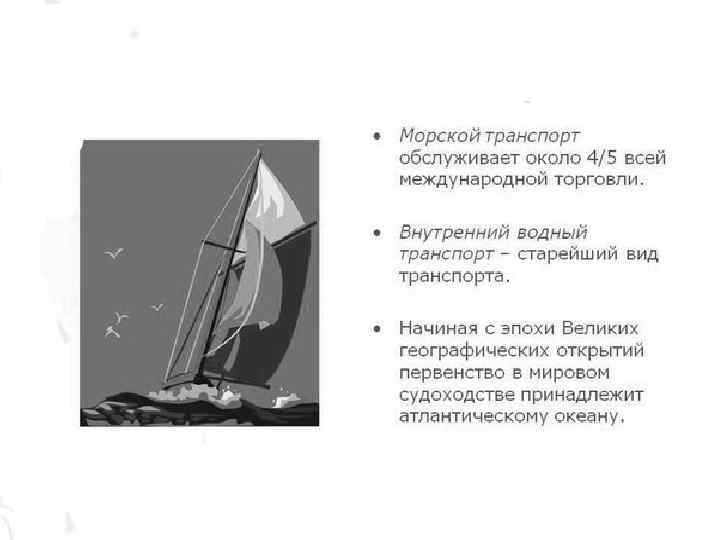 • Морской транспорт обслуживает около 4/5 всей международной торговли.

• Внутренний водный транспорт – старейший вид транспорта.

• Начиная с эпохи Великих географических открытий первенство в мировом судоходстве принадлежит атлантическому океану.